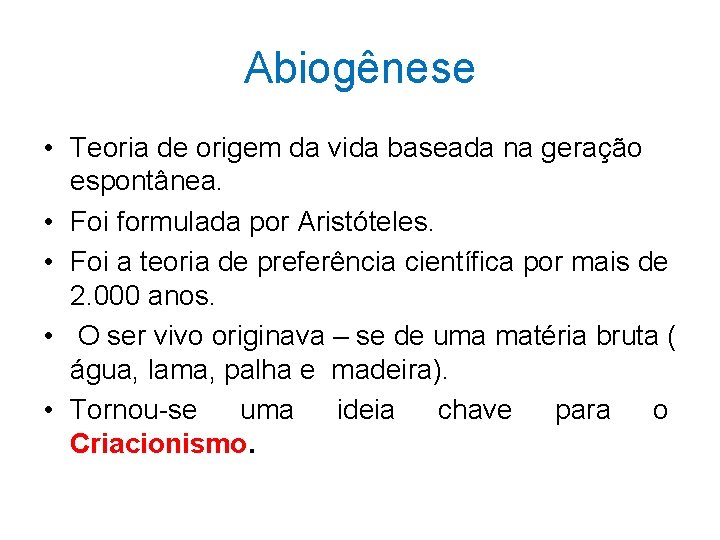 Abiogênese

• Teoria de origem da vida baseada na geração espontânea.
• Foi formulada por Aristóteles.
• Foi a teoria de preferência científica por mais de 2.000 anos.
• O ser vivo originava – se de uma matéria bruta ( água, lama, palha e madeira).
• Tornou-se uma ideia chave para o Criacionismo.